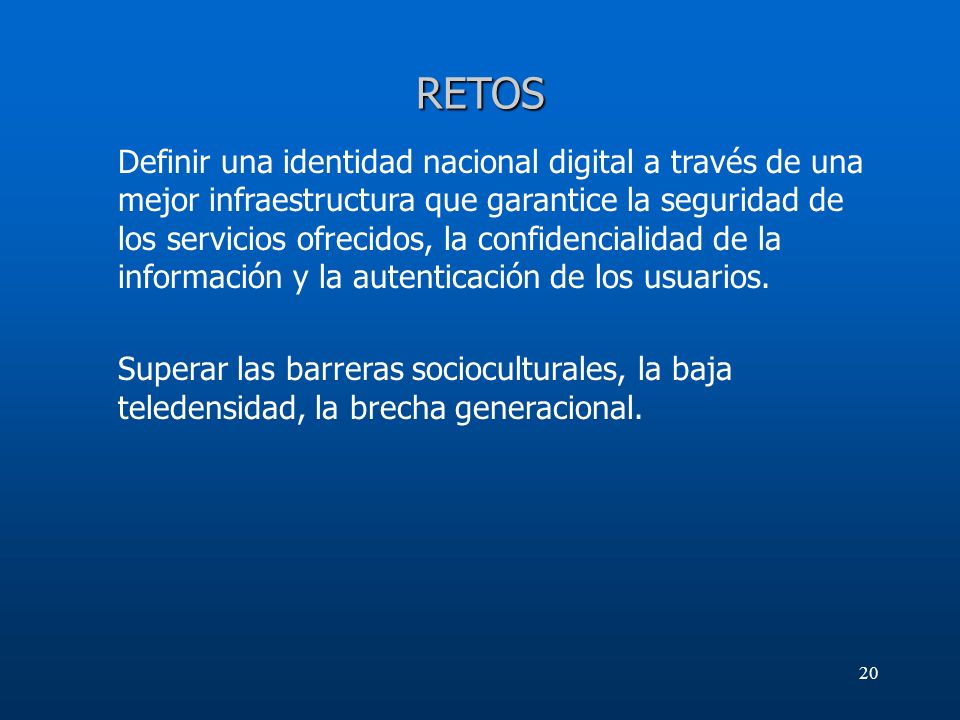 RETOS

Definir una identidad nacional digital a través de una mejor infraestructura que garantice la seguridad de los servicios ofrecidos, la confidencialidad de la información y la autenticación de los usuarios.

Superar las barreras socioculturales, la baja teledensidad, la brecha generacional.

20